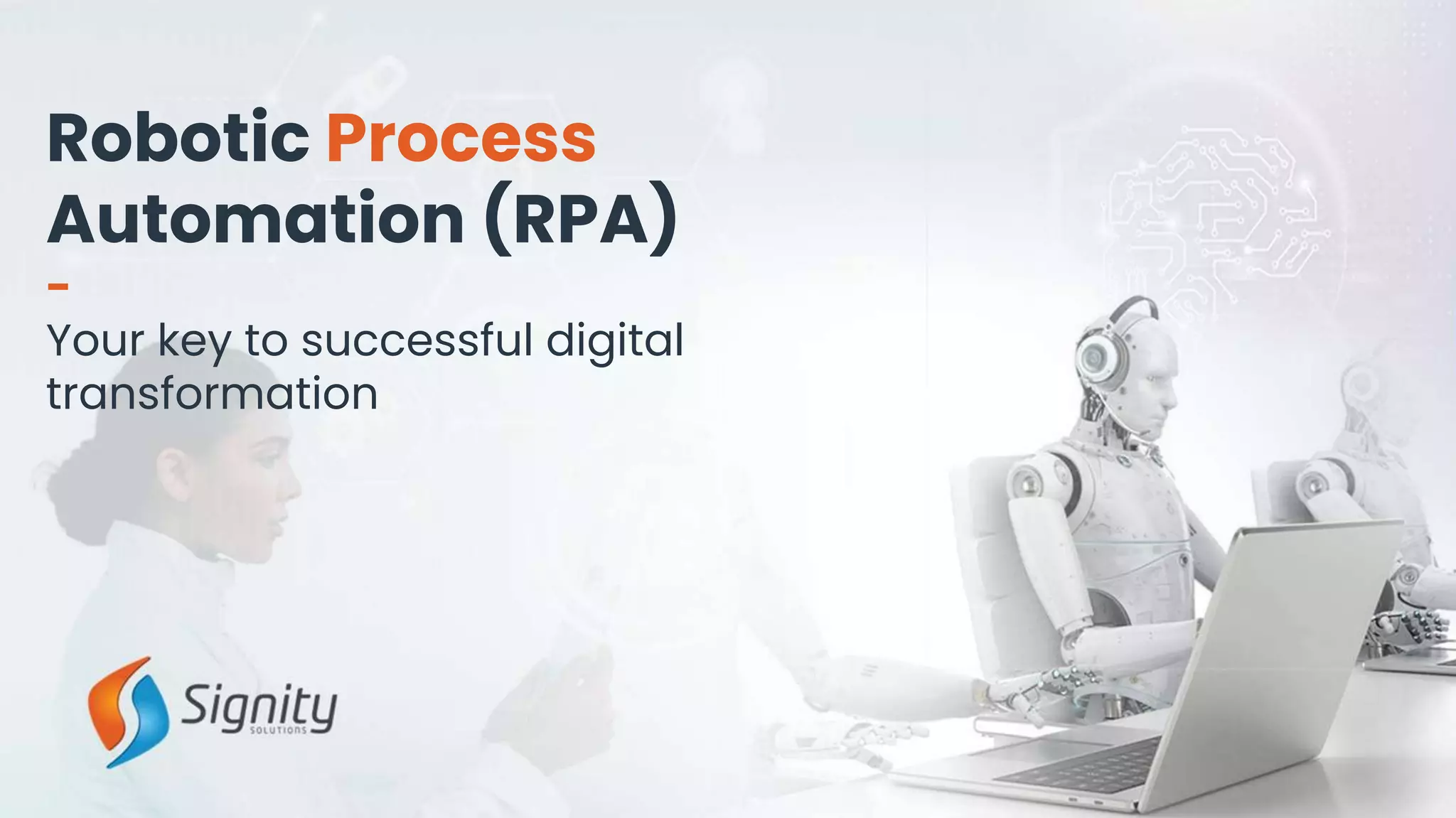 Robotic Process Automation (RPA)

Your key to successful digital transformation

Signity
SOLUTIONS